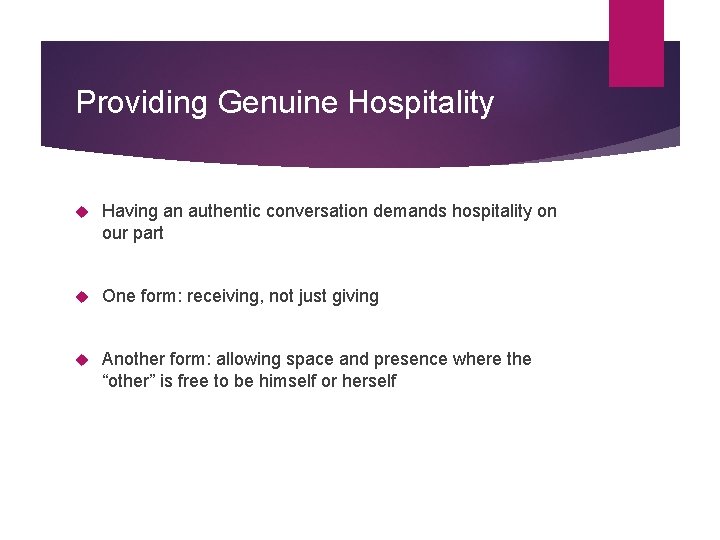 Providing Genuine Hospitality

Having an authentic conversation demands hospitality on our part

One form: receiving, not just giving

Another form: allowing space and presence where the “other” is free to be himself or herself